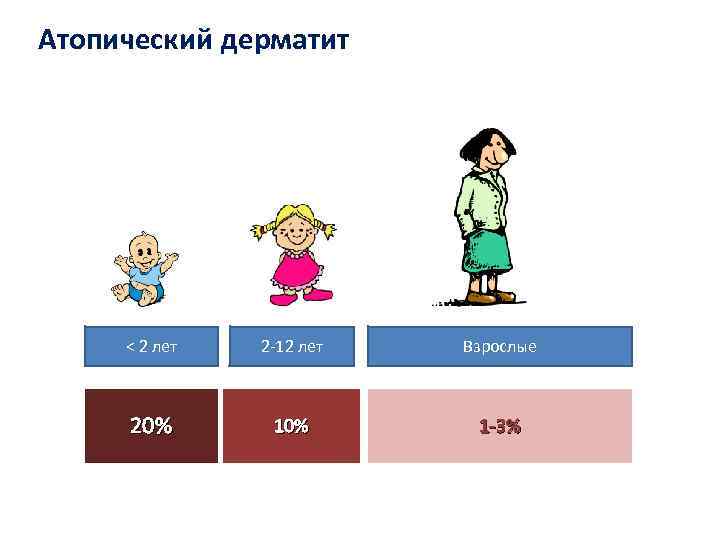 Атопический дерматит

| < 2 лет | 2-12 лет | Взрослые |
|---|---|---|
| 20% | 10% | 1-3% |